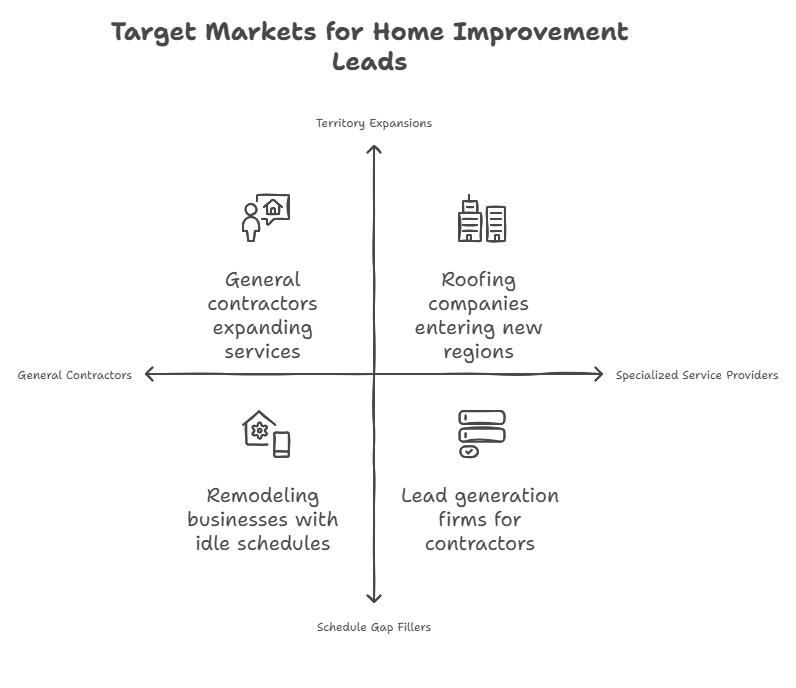 Target Markets for Home Improvement Leads

Territory Expansions

General contractors expanding services

Roofing companies entering new regions

General Contractors

Specialized Service Providers

Remodeling businesses with idle schedules

Lead generation firms for contractors

Schedule Gap Fillers